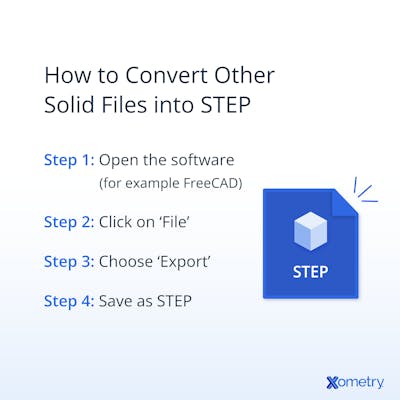 How to Convert Other Solid Files into STEP

Step 1: Open the software (for example FreeCAD)

Step 2: Click on ‘File’

Step 3: Choose ‘Export’

Step 4: Save as STEP

STEP

Xometry